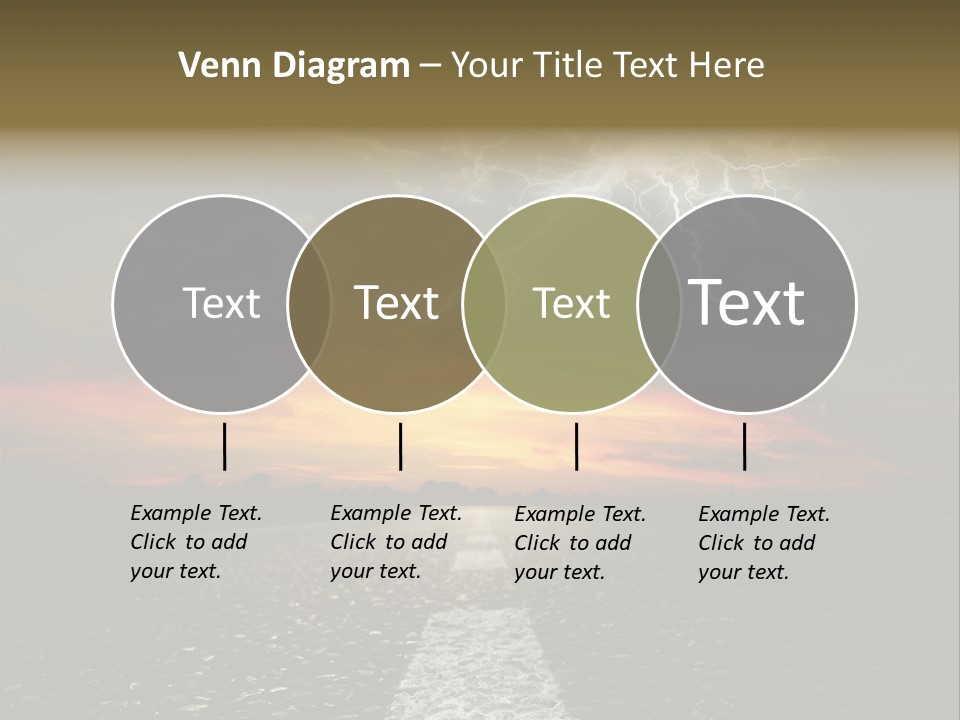 Venn Diagram – Your Title Text Here

Text

Text

Text

Text

Example Text. Click to add your text.

Example Text. Click to add your text.

Example Text. Click to add your text.

Example Text. Click to add your text.